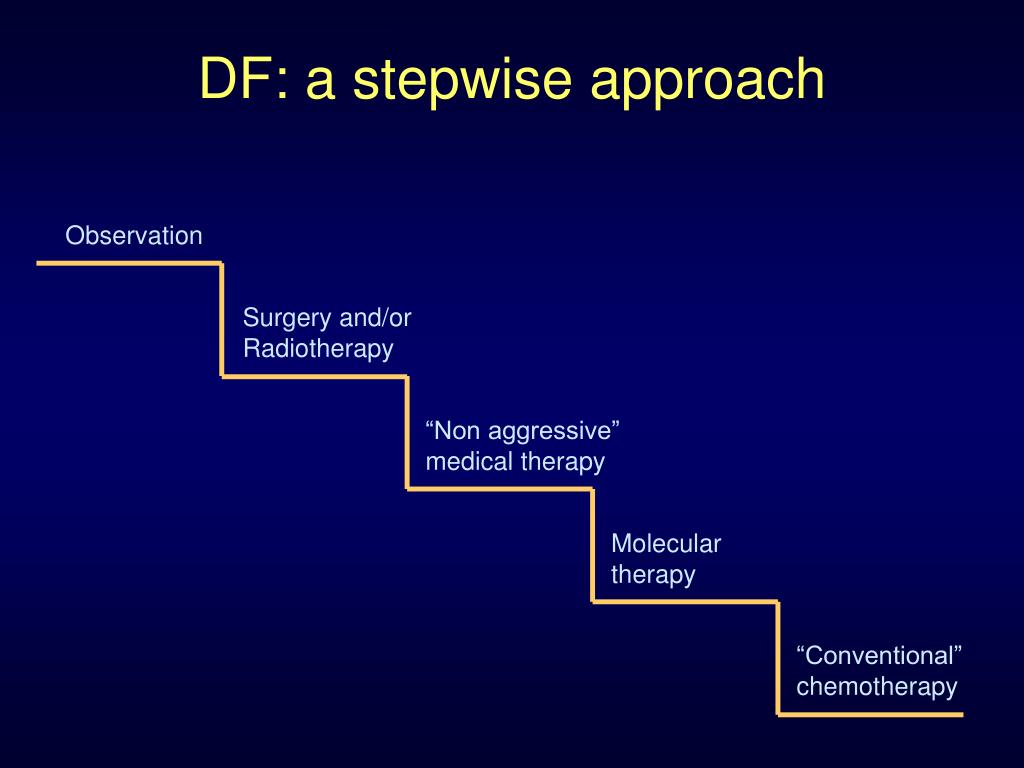 DF: a stepwise approach

Observation

Surgery and/or Radiotherapy

“Non aggressive” medical therapy

Molecular therapy

“Conventional” chemotherapy